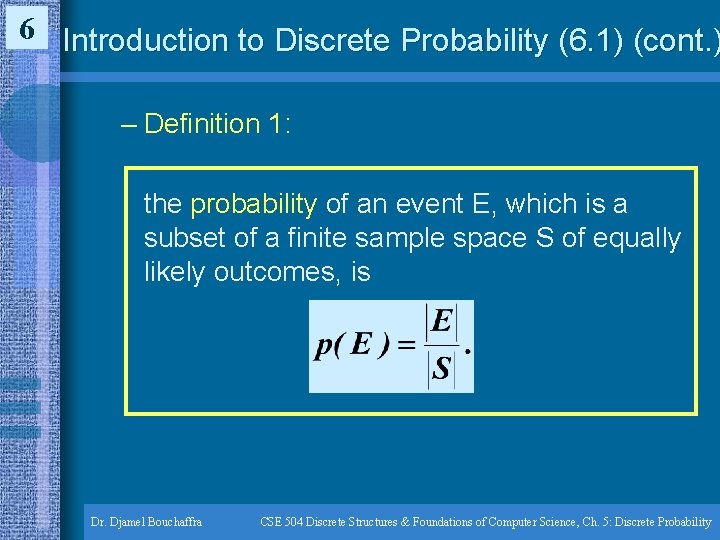 6

Introduction to Discrete Probability (6.1) (cont.)

– Definition 1:

the probability of an event E, which is a subset of a finite sample space S of equally likely outcomes, is

$p(E) = \frac{|E|}{|S|}.$

Dr. Djamel Bouchaffra

CSE 504 Discrete Structures & Foundations of Computer Science, Ch. 5: Discrete Probability